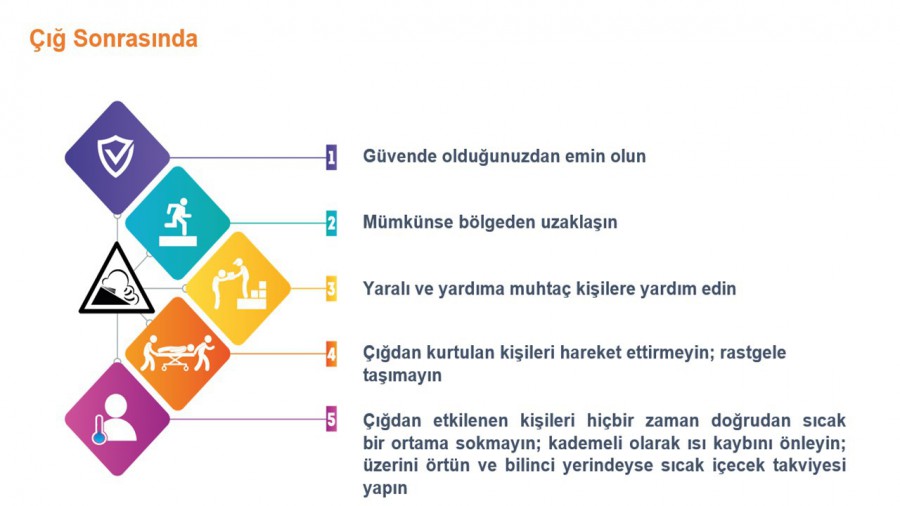 Çığ Sonrasında

1 Güvende olduğunuzdan emin olun

2 Mümkünse bölgeden uzaklaşın

3 Yaralı ve yardıma muhtaç kişilere yardım edin

4 Çığdan kurtulan kişileri hareket ettirmeyin; rastgele taşımayın

5 Çığdan etkilenen kişileri hiçbir zaman doğrudan sıcak bir ortama sokmayın; kademeli olarak ısı kaybını önleyin; üzerini örtün ve bilinci yerindeyse sıcak içecek takviyesi yapın